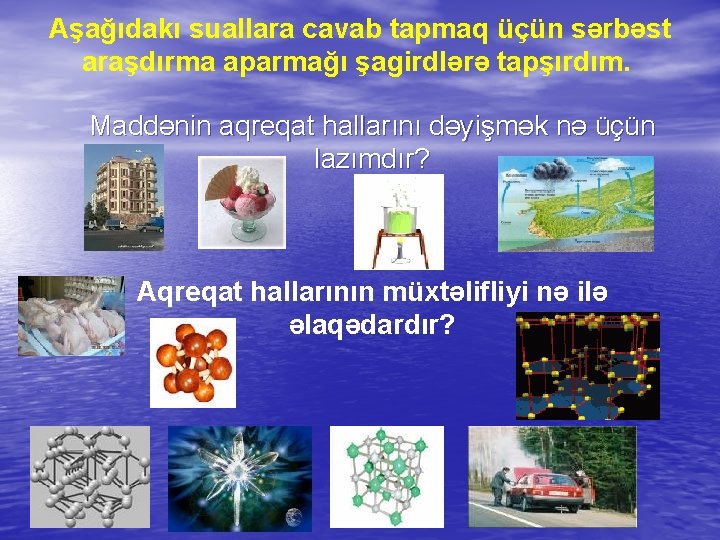 Aşağıdakı suallara cavab tapmaq üçün sərbəst araşdırma aparmağı şagirdlərə tapşırdım.

Maddənin aqreqat hallarını dəyişmək nə üçün lazımdır?

Aqreqat hallarının müxtəlifliyi nə ilə əlaqədardır?